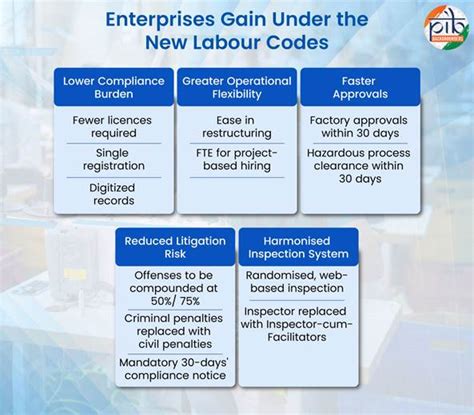 Enterprises Gain Under the New Labour Codes

pib BACKGROUNDERS

Lower Compliance Burden

Fewer licences required

Single registration

Digitized records

Greater Operational Flexibility

Ease in restructuring

FTE for project-based hiring

Faster Approvals

Factory approvals within 30 days

Hazardous process clearance within 30 days

Reduced Litigation Risk

Offenses to be compounded at 50%/ 75%

Criminal penalties replaced with civil penalties

Mandatory 30-days' compliance notice

Harmonised Inspection System

Randomised, web-based inspection

Inspector replaced with Inspector-cum-Facilitators